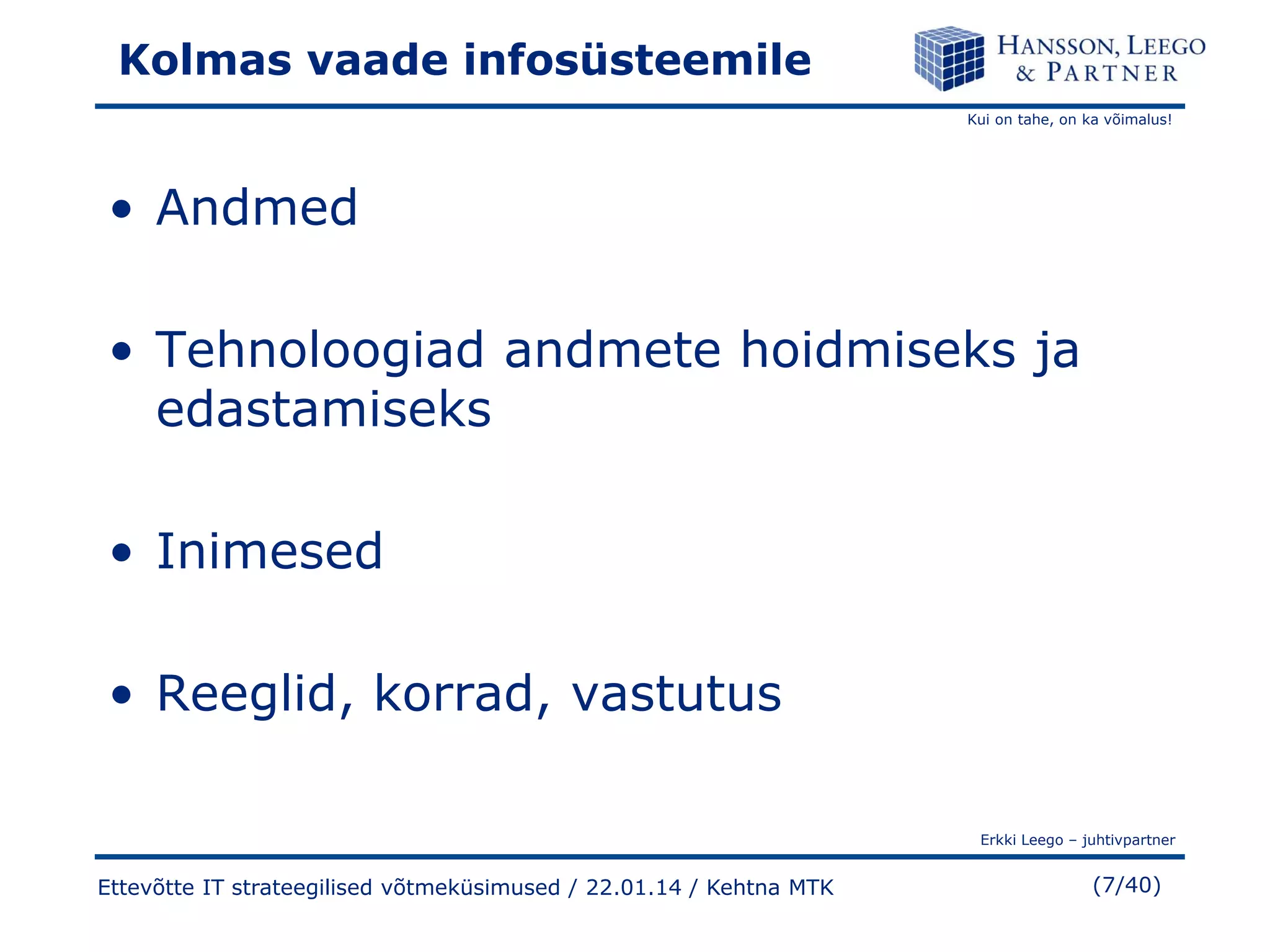 Kolmas vaade infosüsteemile

HANSSON, LEEGO & PARTNER

Kui on tahe, on ka võimalus!

• Andmed

• Tehnoloogiad andmete hoidmiseks ja edastamiseks

• Inimesed

• Reeglid, korrad, vastutus

Erkki Leego – juhtivpartner

Ettevõtte IT strateegilised võtmeküsimused / 22.01.14 / Kehtna MTK

(7/40)